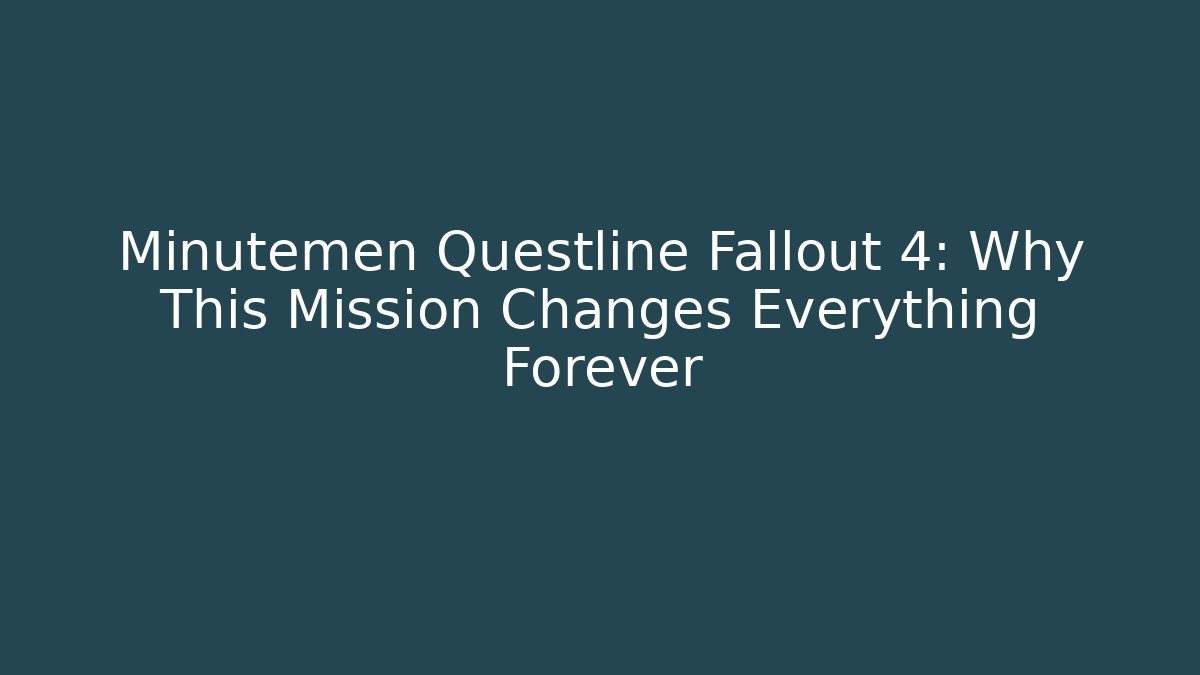 Minutemen Questline Fallout 4: Why This Mission Changes Everything Forever